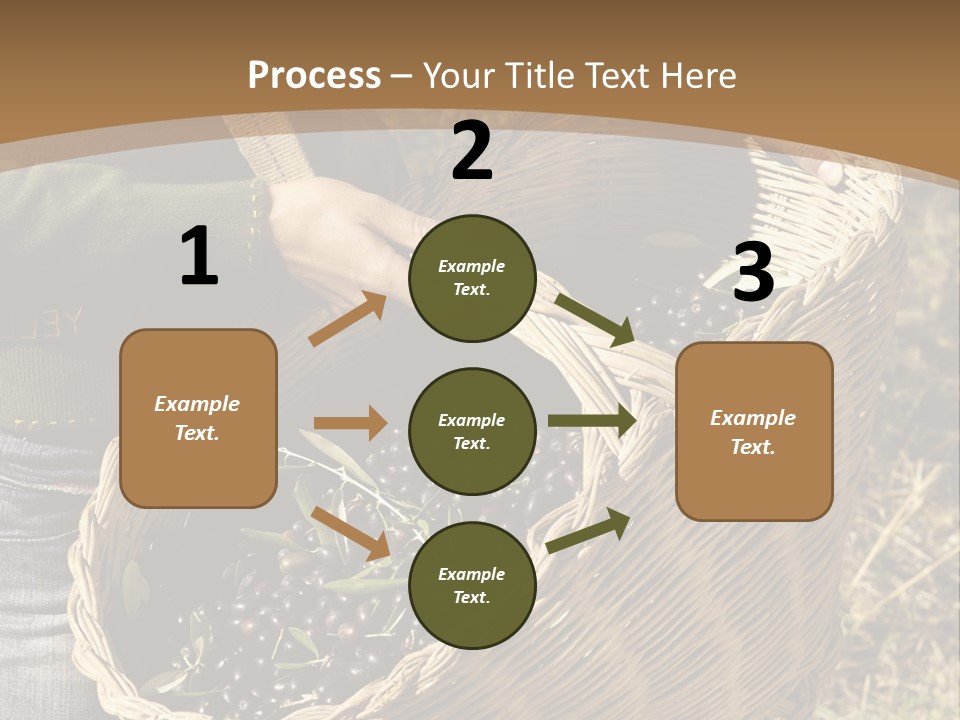 Process – Your Title Text Here

1

Example Text.

2

Example Text.

Example Text.

Example Text.

3

Example Text.